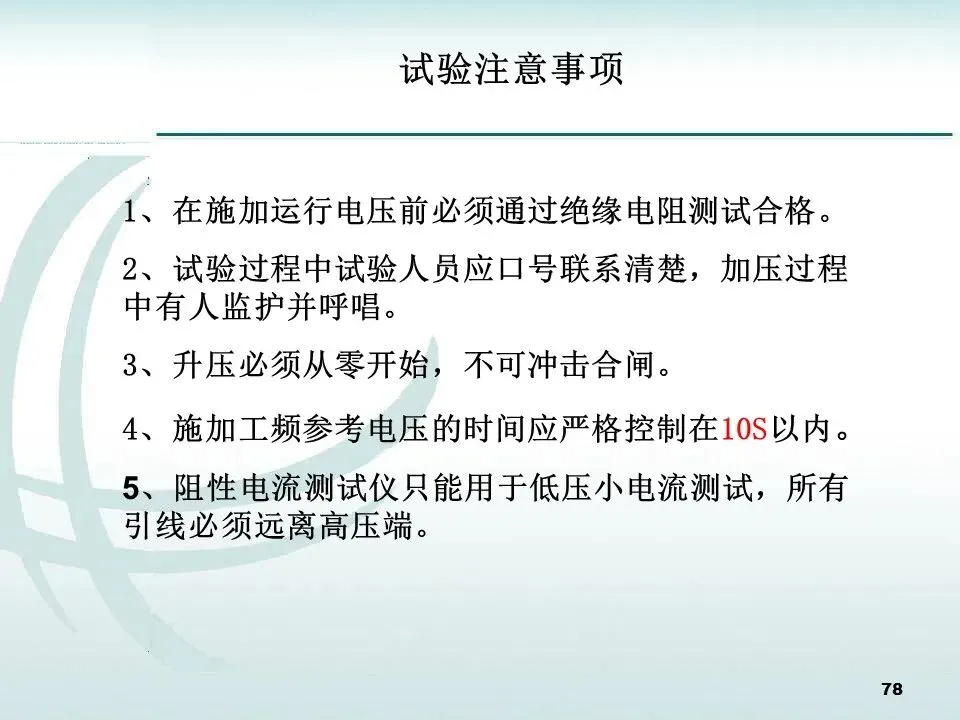 试验注意事项

1、在施加运行电压前必须通过绝缘电阻测试合格。

2、试验过程中试验人员应口号联系清楚，加压过程中有人监护并呼唱。

3、升压必须从零开始，不可冲击合闸。

4、施加工频参考电压的时间应严格控制在10S以内。

5、阻性电流测试仪只能用于低压小电流测试，所有引线必须远离高压端。

78